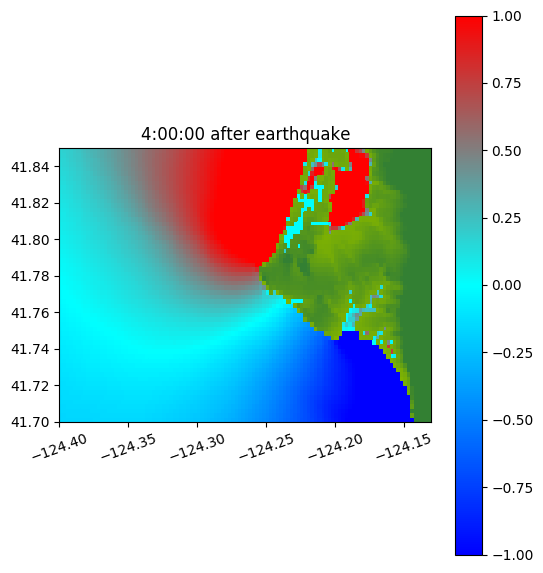 4:00:00 after earthquake

41.84
41.82
41.80
41.78
41.76
41.74
41.72
41.70

−124.40
−124.35
−124.30
−124.25
−124.20
−124.15

1.00
0.75
0.50
0.25
0.00
−0.25
−0.50
−0.75
−1.00